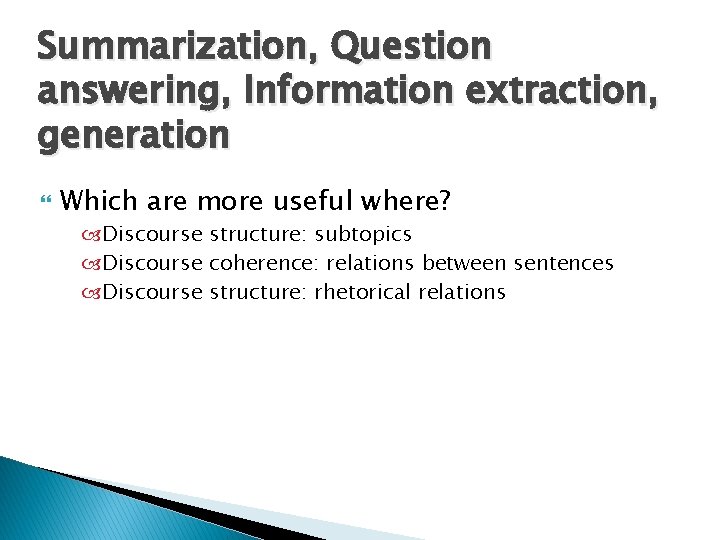 Summarization, Question answering, Information extraction, generation

Which are more useful where?

Discourse structure: subtopics

Discourse coherence: relations between sentences

Discourse structure: rhetorical relations